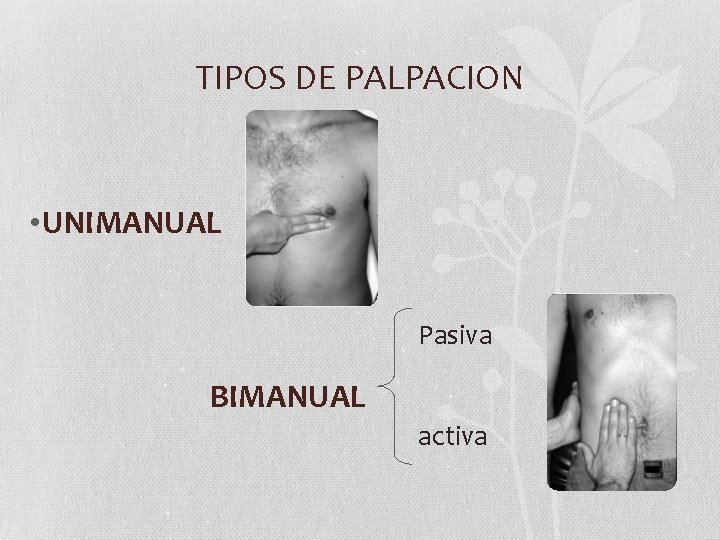 TIPOS DE PALPACION

•UNIMANUAL

BIMANUAL

Pasiva

activa